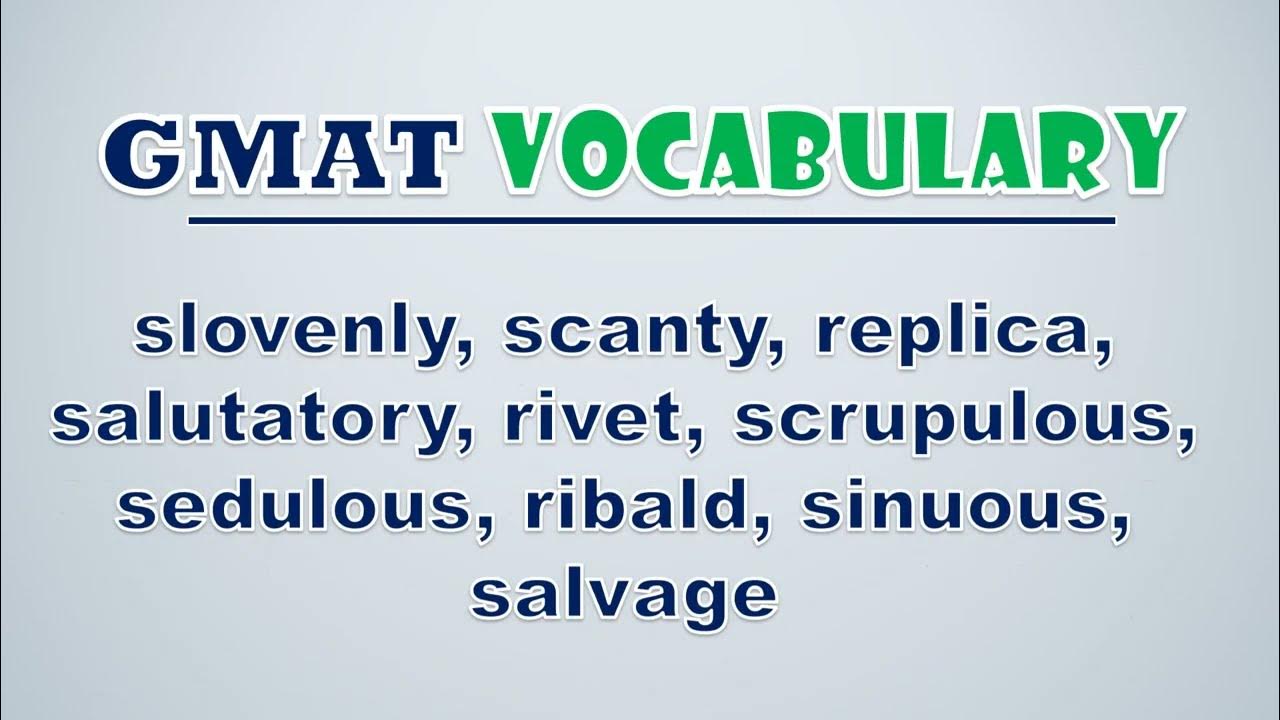 GMAT VOCABULARY

slovenly, scanty, replica, salutatory, rivet, scrupulous, sedulous, ribald, sinuous, salvage